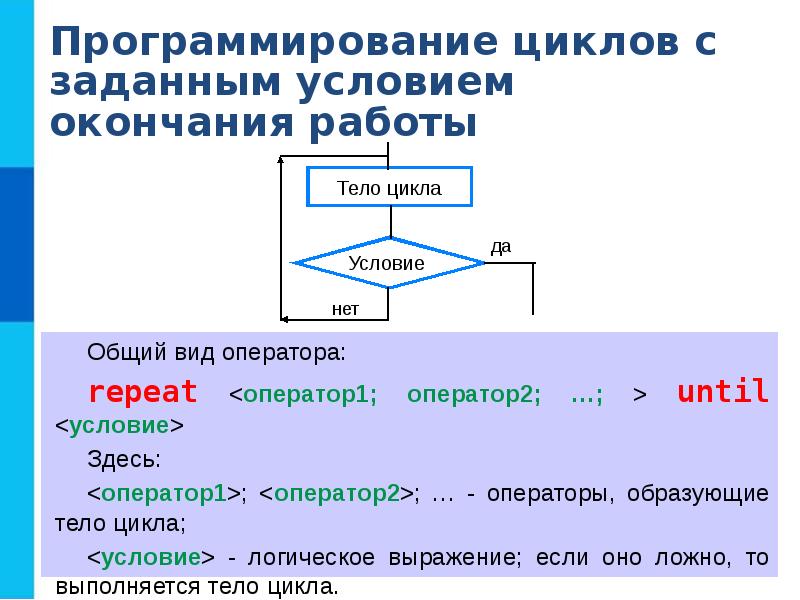 Программирование циклов с заданным условием окончания работы

Тело цикла

Условие

да

нет

Общий вид оператора:

repeat <оператор1; оператор2; …; > until <условие>

Здесь:

<оператор1>; <оператор2>; … - операторы, образующие тело цикла;

<условие> - логическое выражение; если оно ложно, то выполняется тело цикла.